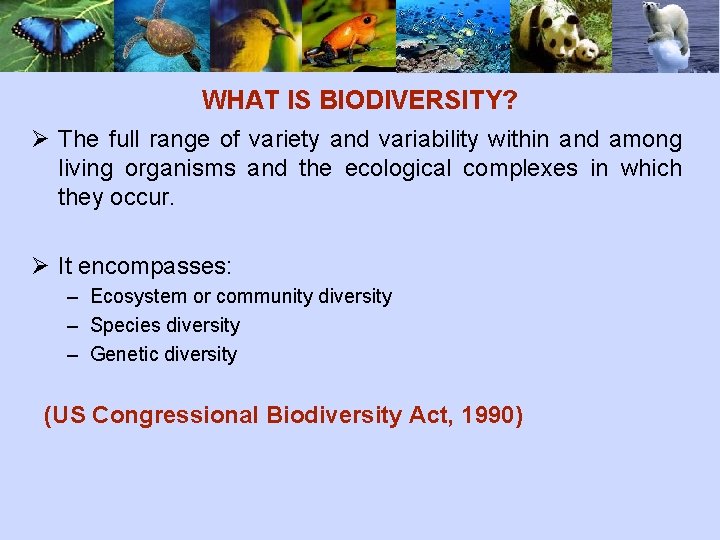 WHAT IS BIODIVERSITY?

➢ The full range of variety and variability within and among living organisms and the ecological complexes in which they occur.

➢ It encompasses:
– Ecosystem or community diversity
– Species diversity
– Genetic diversity

(US Congressional Biodiversity Act, 1990)